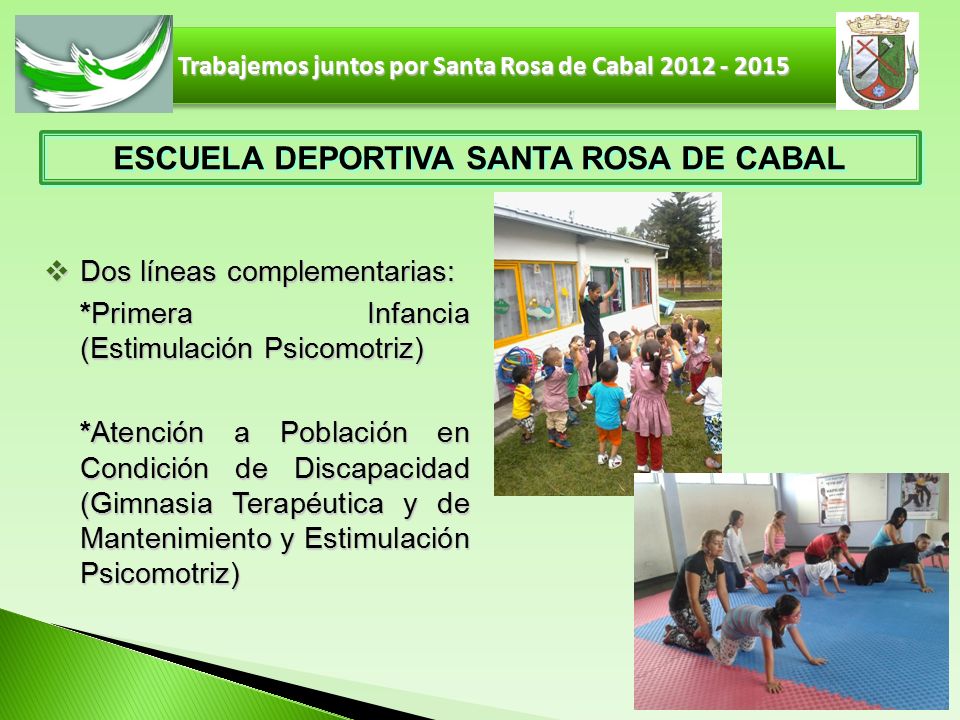 Trabajemos juntos por Santa Rosa de Cabal 2012 - 2015

ESCUELA DEPORTIVA SANTA ROSA DE CABAL

❖ Dos líneas complementarias:

*Primera Infancia (Estimulación Psicomotriz)

*Atención a Población en Condición de Discapacidad (Gimnasia Terapéutica y de Mantenimiento y Estimulación Psicomotriz)